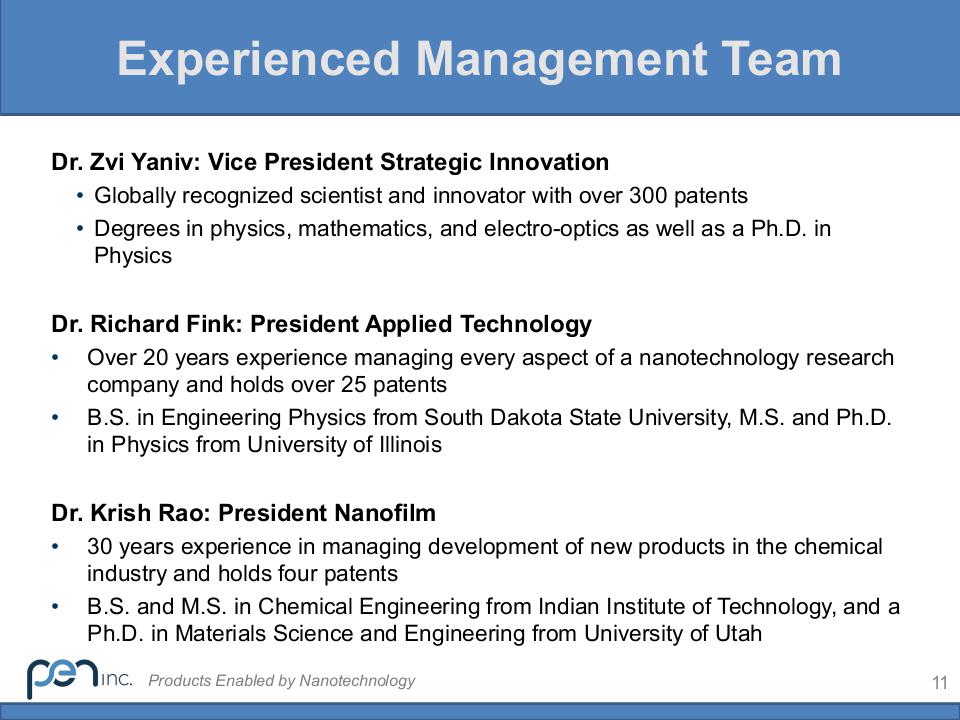 Experienced Management Team

Dr. Zvi Yaniv: Vice President Strategic Innovation
• Globally recognized scientist and innovator with over 300 patents
• Degrees in physics, mathematics, and electro-optics as well as a Ph.D. in Physics

Dr. Richard Fink: President Applied Technology
• Over 20 years experience managing every aspect of a nanotechnology research company and holds over 25 patents
• B.S. in Engineering Physics from South Dakota State University, M.S. and Ph.D. in Physics from University of Illinois

Dr. Krish Rao: President Nanofilm
• 30 years experience in managing development of new products in the chemical industry and holds four patents
• B.S. and M.S. in Chemical Engineering from Indian Institute of Technology, and a Ph.D. in Materials Science and Engineering from University of Utah

pen INC. Products Enabled by Nanotechnology

11